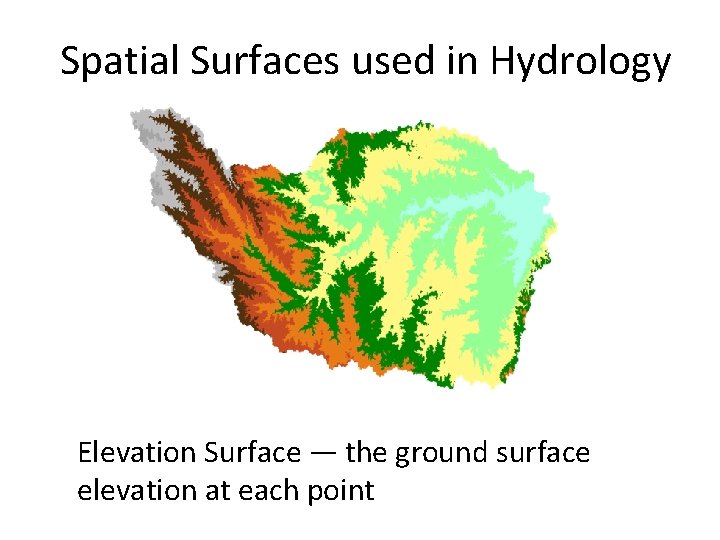 Spatial Surfaces used in Hydrology

Elevation Surface — the ground surface elevation at each point